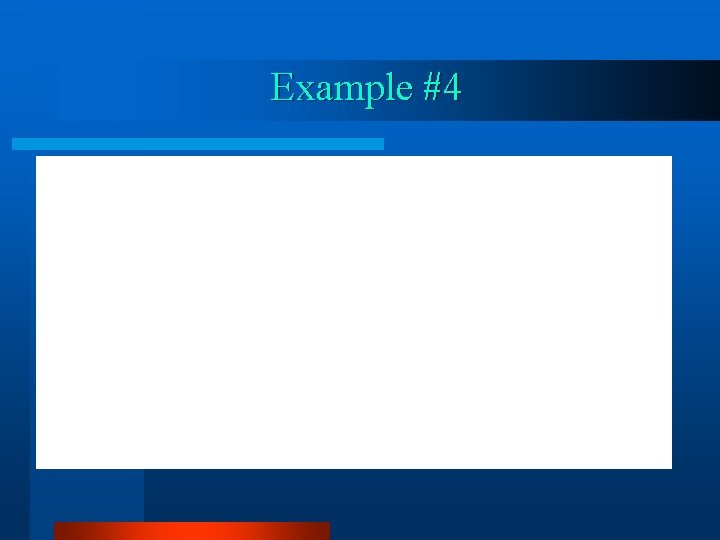 Example #4